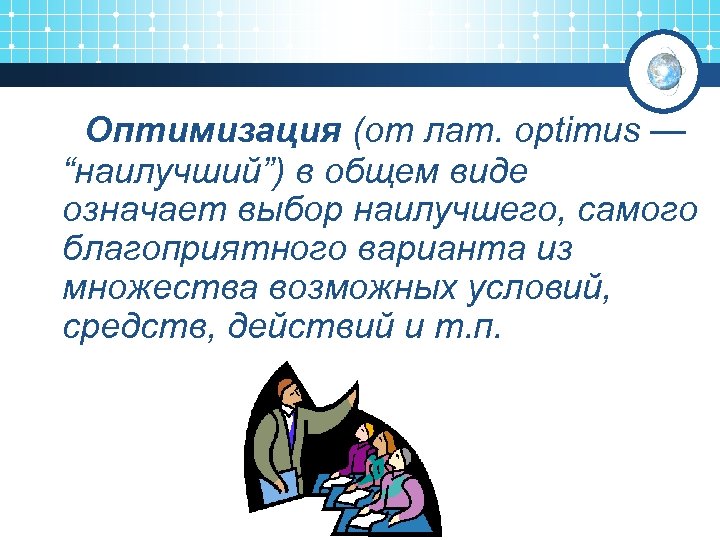 Оптимизация (от лат. optimus — “наилучший”) в общем виде означает выбор наилучшего, самого благоприятного варианта из множества возможных условий, средств, действий и т.п.